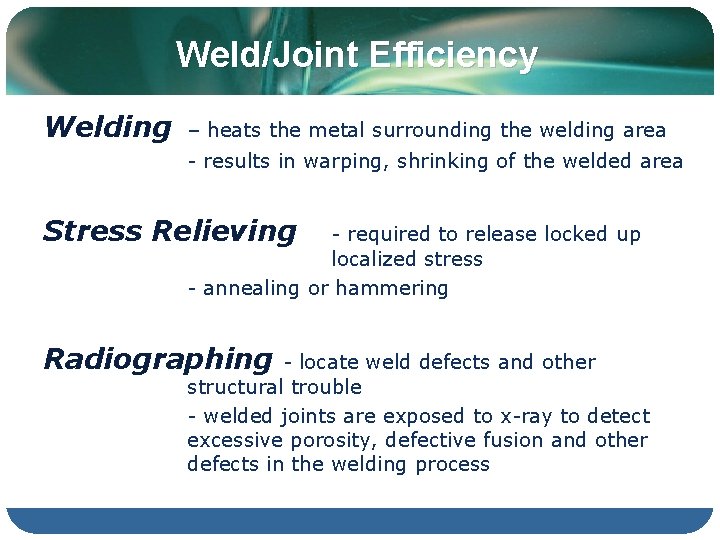 Weld/Joint Efficiency

Welding – heats the metal surrounding the welding area
- results in warping, shrinking of the welded area

Stress Relieving - required to release locked up localized stress
- annealing or hammering

Radiographing - locate weld defects and other structural trouble
- welded joints are exposed to x-ray to detect excessive porosity, defective fusion and other defects in the welding process